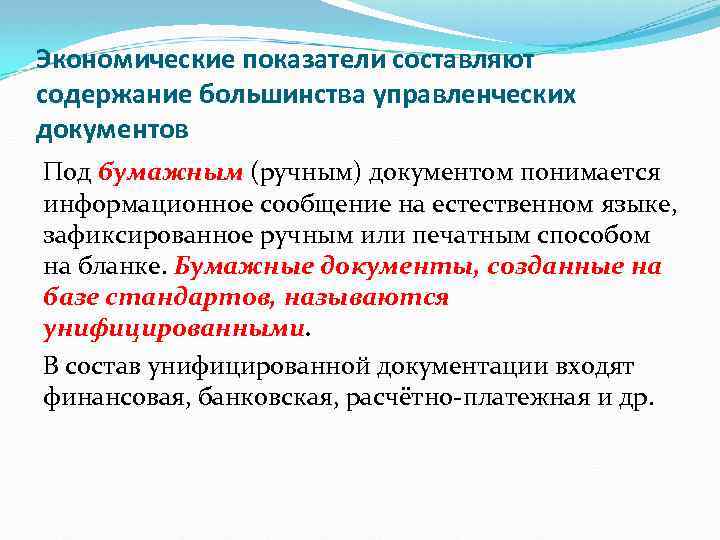 Экономические показатели составляют содержание большинства управленческих документов

Под бумажным (ручным) документом понимается информационное сообщение на естественном языке, зафиксированное ручным или печатным способом на бланке. Бумажные документы, созданные на базе стандартов, называются унифицированными.

В состав унифицированной документации входят финансовая, банковская, расчётно-платежная и др.